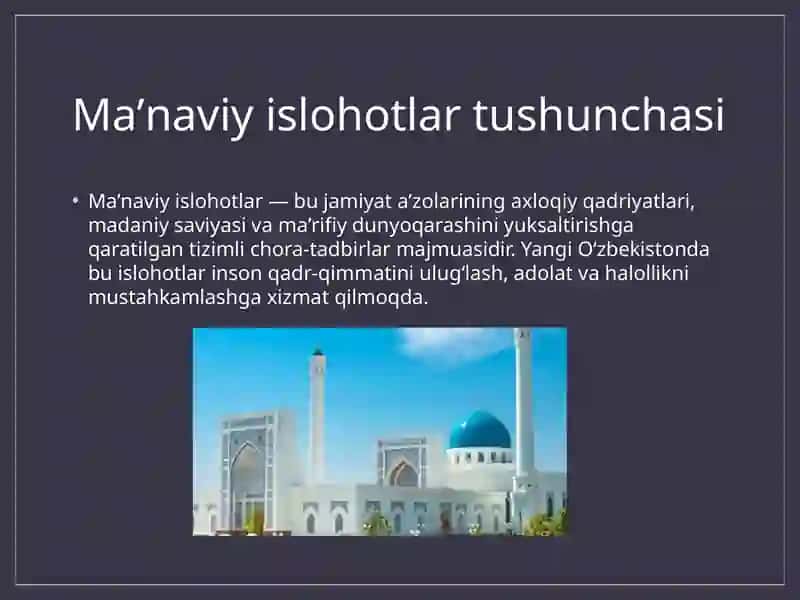 Ma’naviy islohotlar tushunchasi

• Ma’naviy islohotlar — bu jamiyat a’zolarining axloqiy qadriyatlari, madaniy saviyasi va ma’rifiy dunyoqarashini yuksaltirishga qaratilgan tizimli chora-tadbirlar majmuasidir. Yangi O‘zbekistonda bu islohotlar inson qadr-qimmatini ulug‘lash, adolat va halollikni mustahkamlashga xizmat qilmoqda.